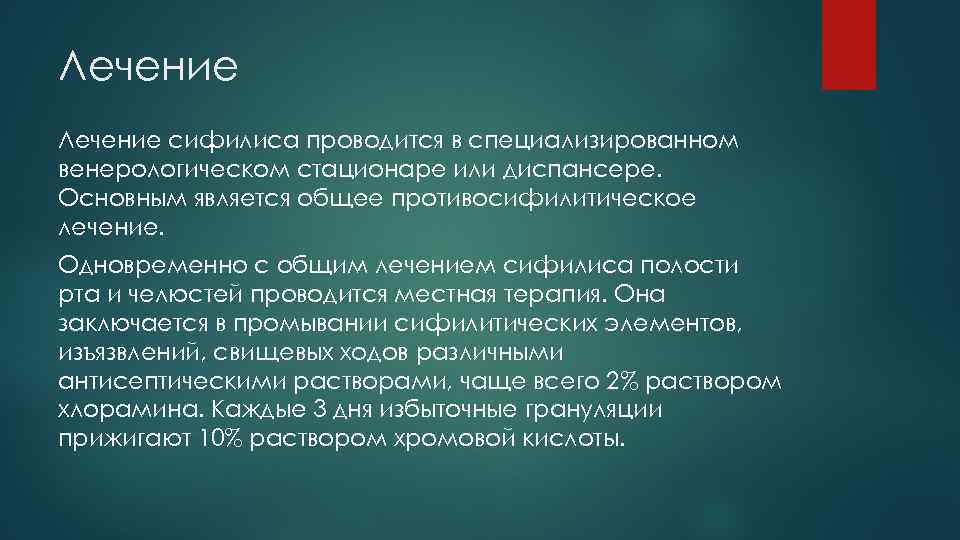 Лечение

Лечение сифилиса проводится в специализированном венерологическом стационаре или диспансере. Основным является общее противосифилитическое лечение.

Одновременно с общим лечением сифилиса полости рта и челюстей проводится местная терапия. Она заключается в промывании сифилитических элементов, изъязвлений, свищевых ходов различными антисептическими растворами, чаще всего 2% раствором хлорамина. Каждые 3 дня избыточные грануляции прижигают 10% раствором хромовой кислоты.